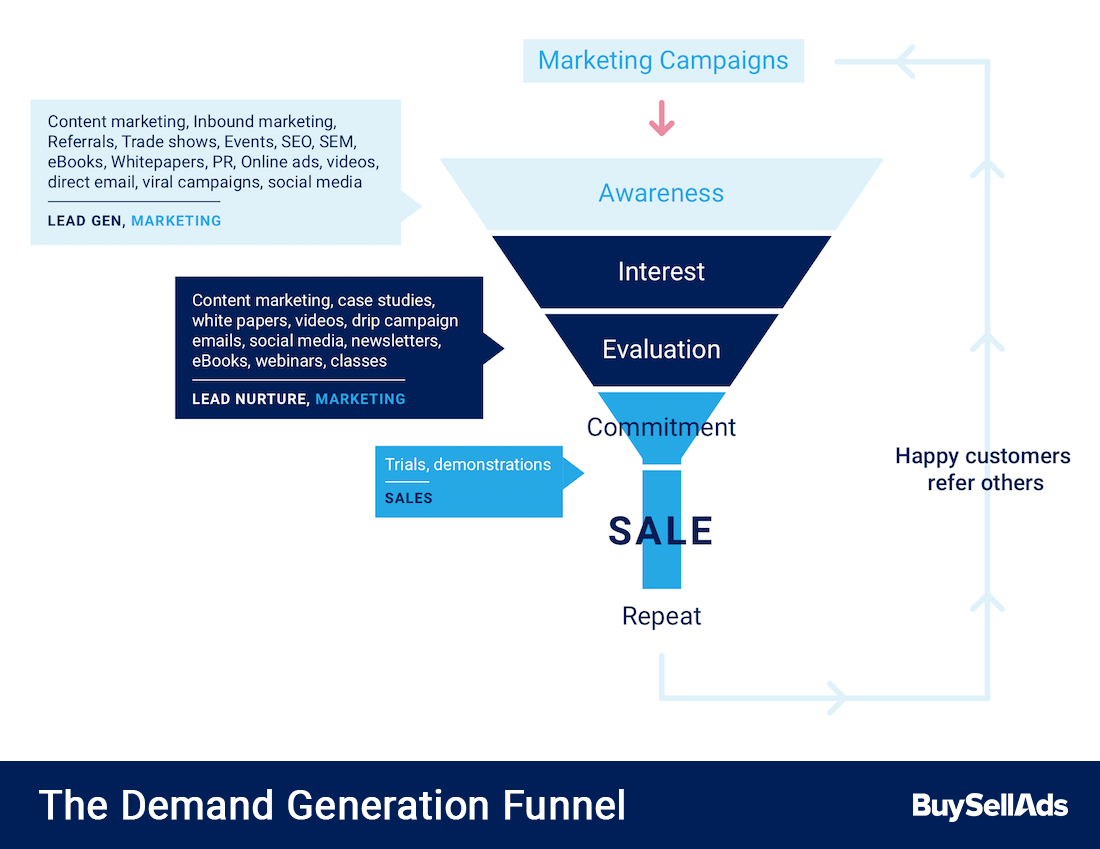 Marketing Campaigns

Content marketing, Inbound marketing, Referrals, Trade shows, Events, SEO, SEM, eBooks, Whitepapers, PR, Online ads, videos, direct email, viral campaigns, social media

LEAD GEN, MARKETING

Awareness

Interest

Content marketing, case studies, white papers, videos, drip campaign emails, social media, newsletters, eBooks, webinars, classes

LEAD NURTURE, MARKETING

Evaluation

Commitment

Trials, demonstrations

SALES

SALE

Repeat

Happy customers refer others

The Demand Generation Funnel

BuySellAds